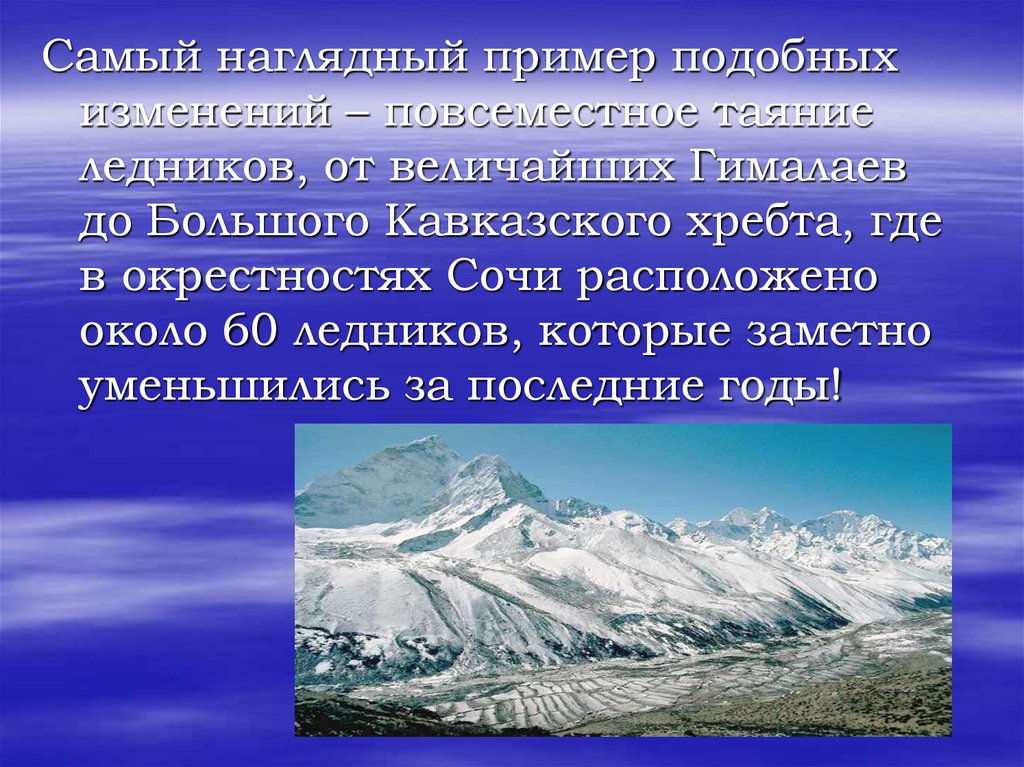 Самый наглядный пример подобных изменений – повсеместное таяние ледников, от величайших Гималаев до Большого Кавказского хребта, где в окрестностях Сочи расположено около 60 ледников, которые заметно уменьшились за последние годы!